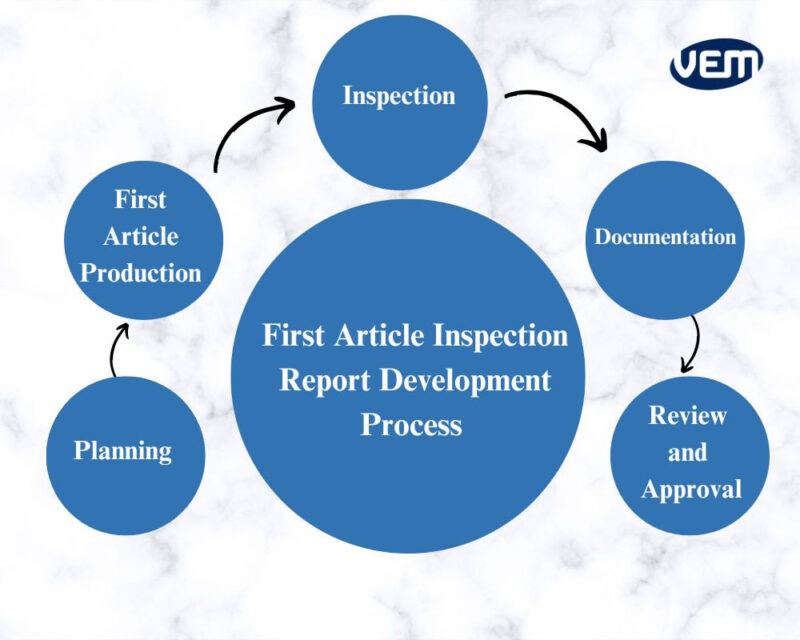 VEM

First Article Inspection Report Development Process

Planning

First Article Production

Inspection

Documentation

Review and Approval